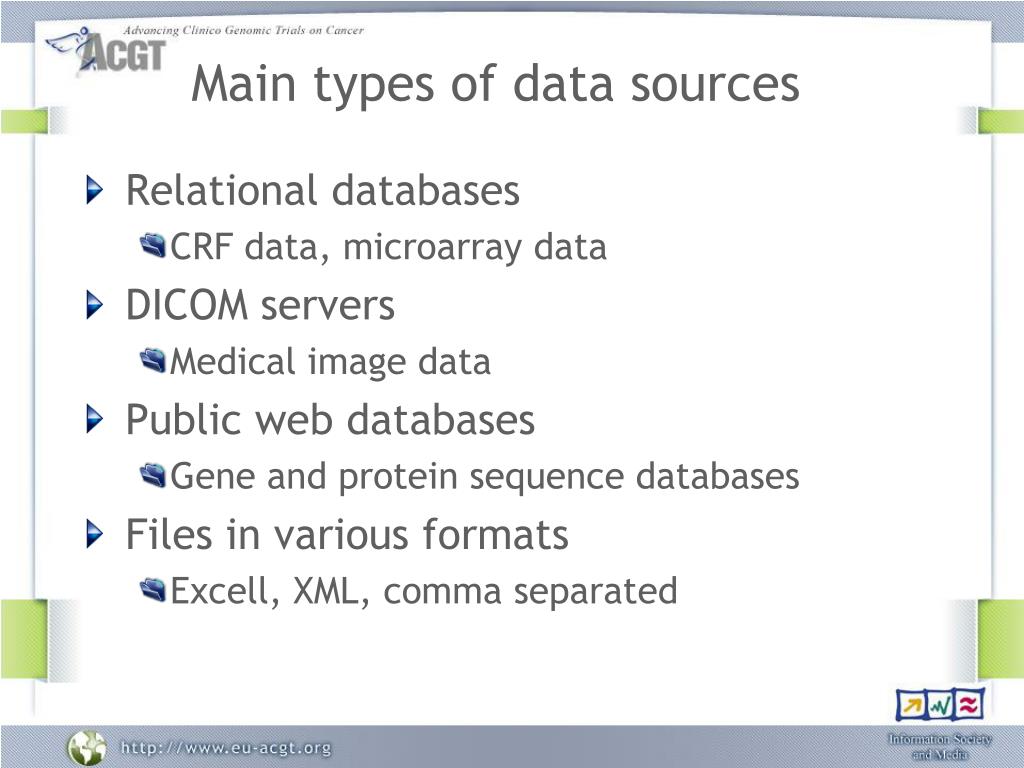 Advancing Clinico Genomic Trials on Cancer

ACGT

Main types of data sources

Relational databases

CRF data, microarray data

DICOM servers

Medical image data

Public web databases

Gene and protein sequence databases

Files in various formats

Excell, XML, comma separated

http://www.eu-acgt.org

Information Society and Media